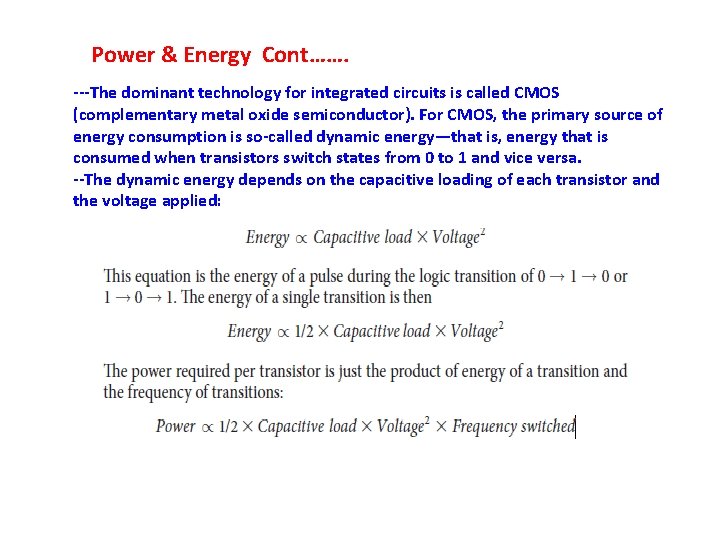 Power & Energy Cont…….

---The dominant technology for integrated circuits is called CMOS (complementary metal oxide semiconductor). For CMOS, the primary source of energy consumption is so-called dynamic energy—that is, energy that is consumed when transistors switch states from 0 to 1 and vice versa.
--The dynamic energy depends on the capacitive loading of each transistor and the voltage applied:

$Energy \propto Capacitive\ load \times Voltage^2$

This equation is the energy of a pulse during the logic transition of $0 \rightarrow 1 \rightarrow 0$ or $1 \rightarrow 0 \rightarrow 1$. The energy of a single transition is then

$Energy \propto 1/2 \times Capacitive\ load \times Voltage^2$

The power required per transistor is just the product of energy of a transition and the frequency of transitions:

$Power \propto 1/2 \times Capacitive\ load \times Voltage^2 \times Frequency\ switched$